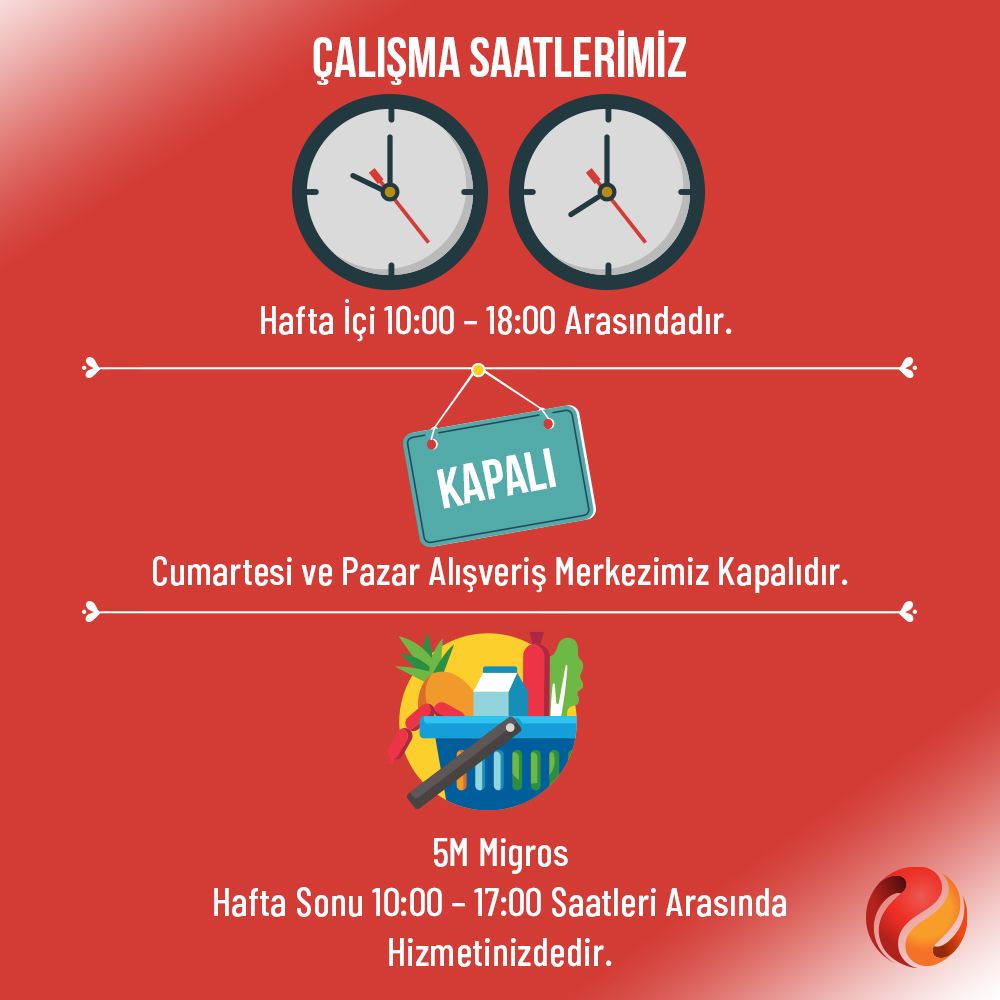 ÇALIŞMA SAATLERİMİZ

Hafta İçi 10:00 – 18:00 Arasındadır.

KAPALI

Cumartesi ve Pazar Alışveriş Merkezimiz Kapalıdır.

5M Migros
Hafta Sonu 10:00 – 17:00 Saatleri Arasında Hizmetinizdedir.